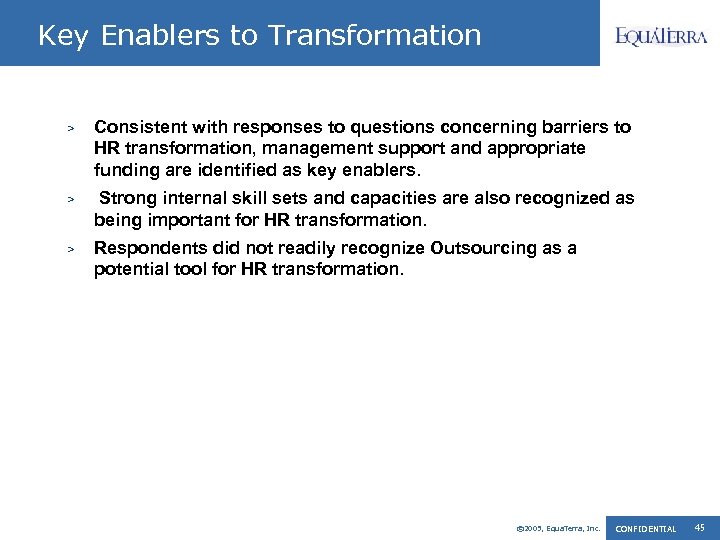 Key Enablers to Transformation

EQUATERRA

> Consistent with responses to questions concerning barriers to HR transformation, management support and appropriate funding are identified as key enablers.

> Strong internal skill sets and capacities are also recognized as being important for HR transformation.

> Respondents did not readily recognize Outsourcing as a potential tool for HR transformation.

©2005, EquaTerra, Inc. CONFIDENTIAL 45